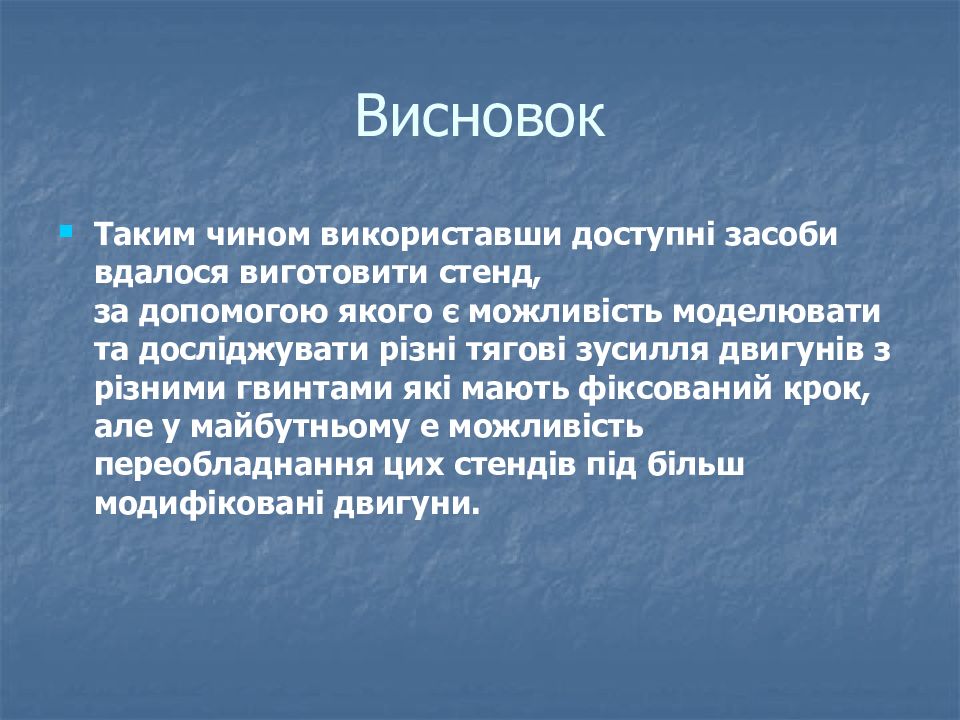 Висновок

Таким чином використавши доступні засоби вдалося виготовити стенд,
за допомогою якого є можливість моделювати та досліджувати різні тягові зусилля двигунів з різними гвинтами які мають фіксований крок, але у майбутньому е можливість переобладнання цих стендів під більш модифіковані двигуни.